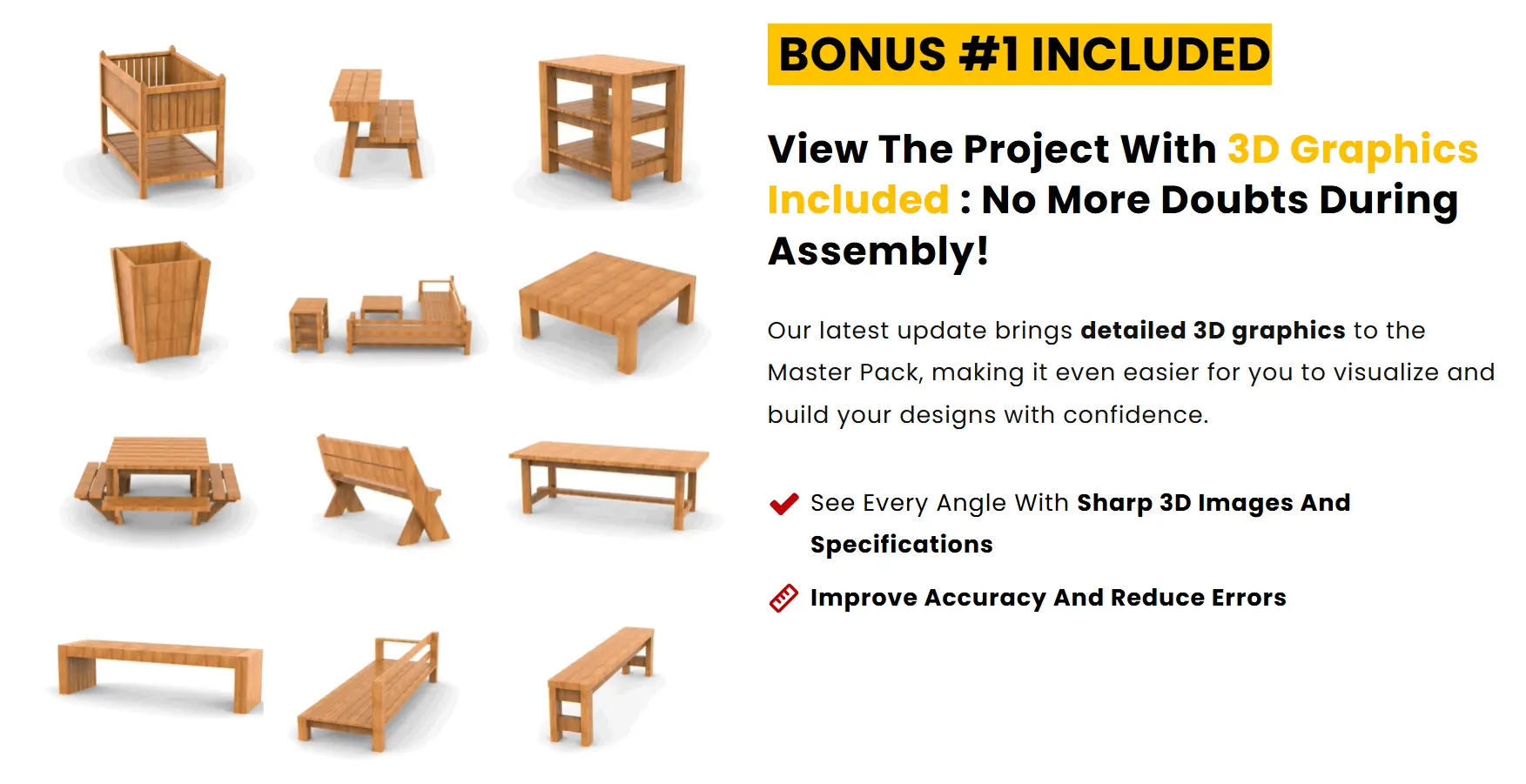 BONUS #1 INCLUDED

View The Project With 3D Graphics Included : No More Doubts During Assembly!

Our latest update brings detailed 3D graphics to the Master Pack, making it even easier for you to visualize and build your designs with confidence.

See Every Angle With Sharp 3D Images And Specifications

Improve Accuracy And Reduce Errors